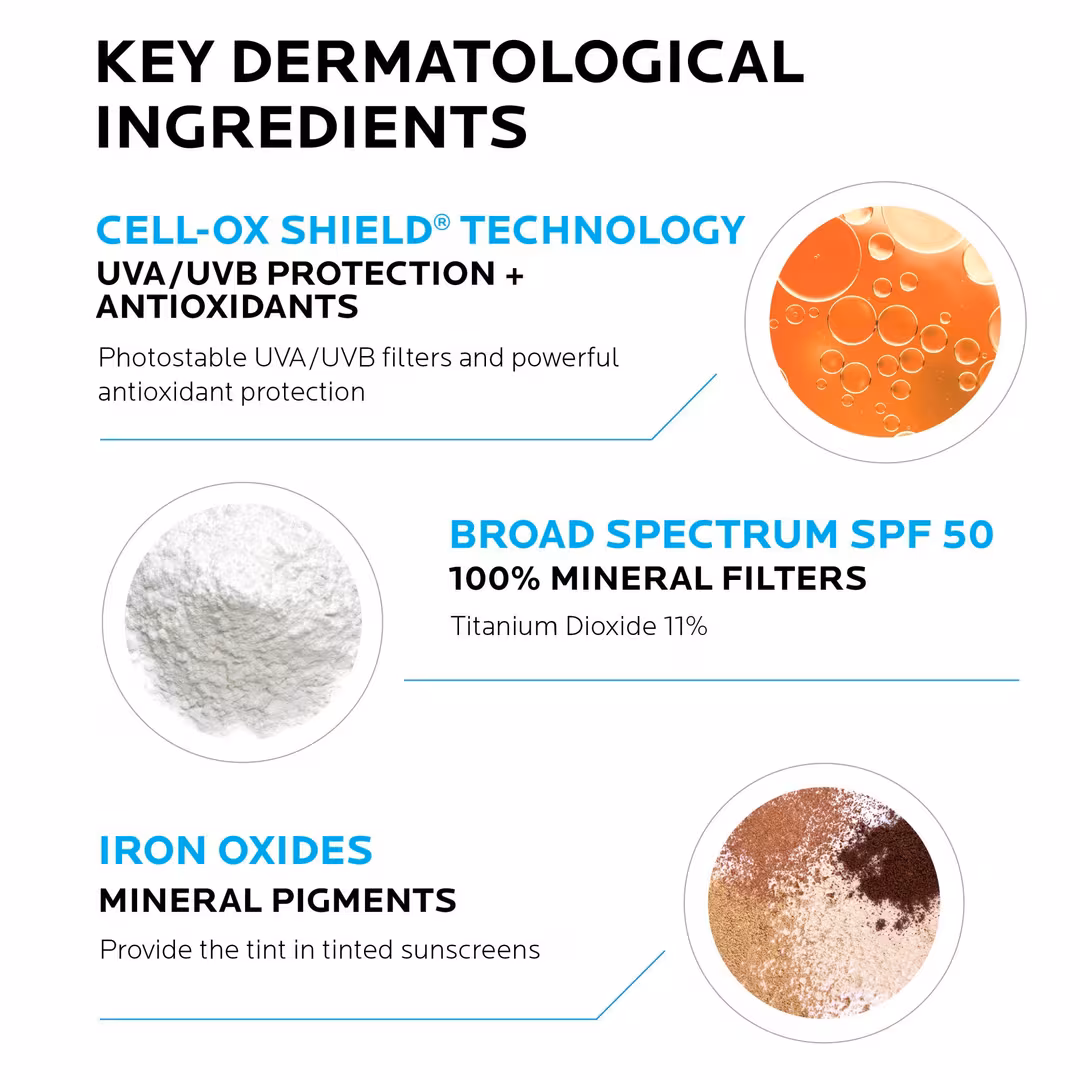 KEY DERMATOLOGICAL INGREDIENTS

CELL-OX SHIELD® TECHNOLOGY
UVA/UVB PROTECTION + ANTIOXIDANTS
Photostable UVA/UVB filters and powerful antioxidant protection

BROAD SPECTRUM SPF 50
100% MINERAL FILTERS
Titanium Dioxide 11%

IRON OXIDES
MINERAL PIGMENTS
Provide the tint in tinted sunscreens